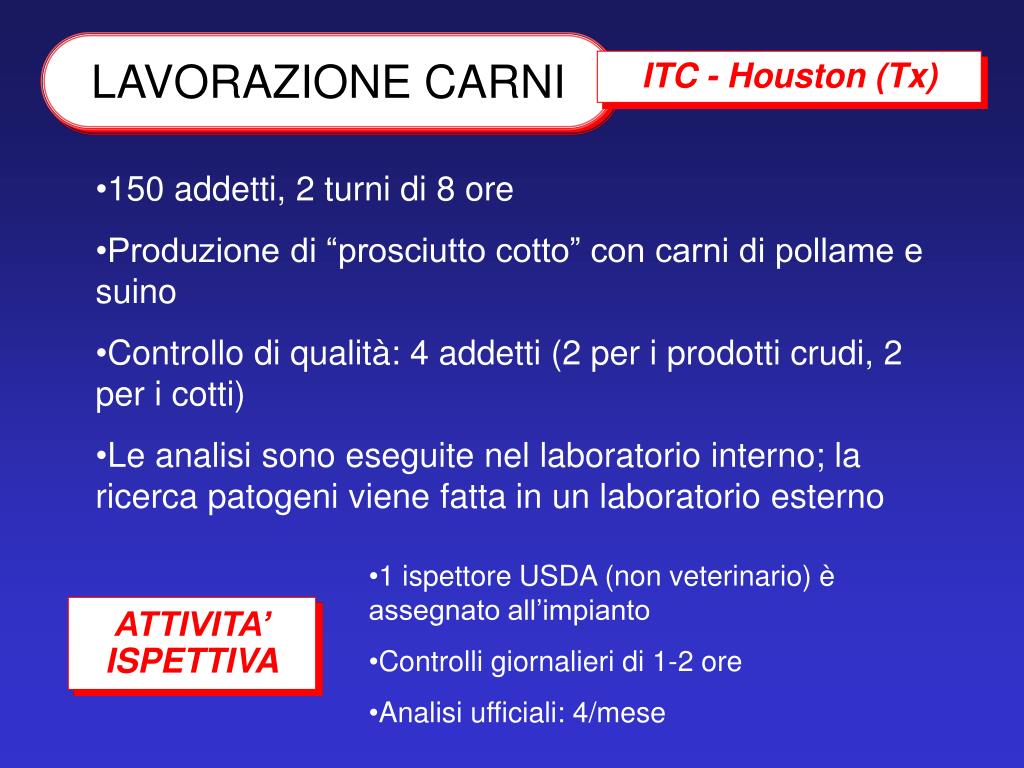 LAVORAZIONE CARNI

ITC - Houston (Tx)

•150 addetti, 2 turni di 8 ore

•Produzione di “prosciutto cotto” con carni di pollame e suino

•Controllo di qualità: 4 addetti (2 per i prodotti crudi, 2 per i cotti)

•Le analisi sono eseguite nel laboratorio interno; la ricerca patogeni viene fatta in un laboratorio esterno

ATTIVITA’ ISPETTIVA

•1 ispettore USDA (non veterinario) è assegnato all’impianto

•Controlli giornalieri di 1-2 ore

•Analisi ufficiali: 4/mese